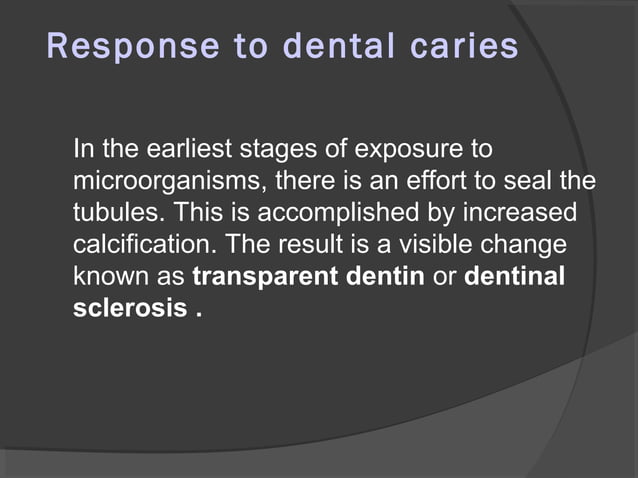 Response to dental caries

In the earliest stages of exposure to microorganisms, there is an effort to seal the tubules. This is accomplished by increased calcification. The result is a visible change known as transparent dentin or dentinal sclerosis .